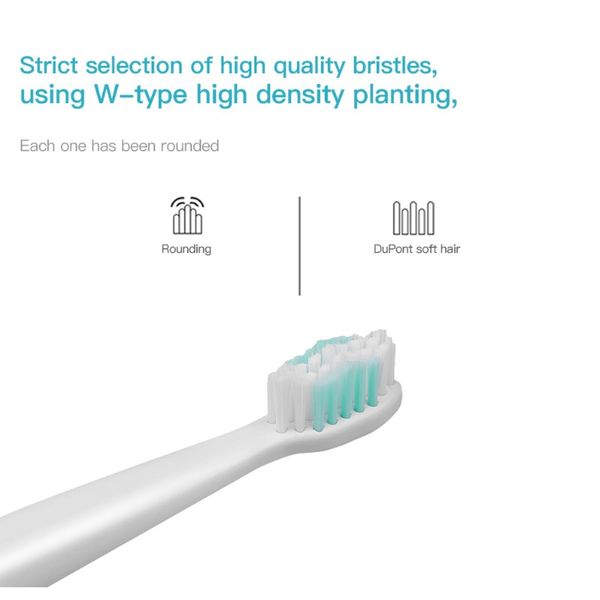 Strict selection of high quality bristles, using W–type high density planting,

Each one has been rounded

Rounding

DuPont soft hair